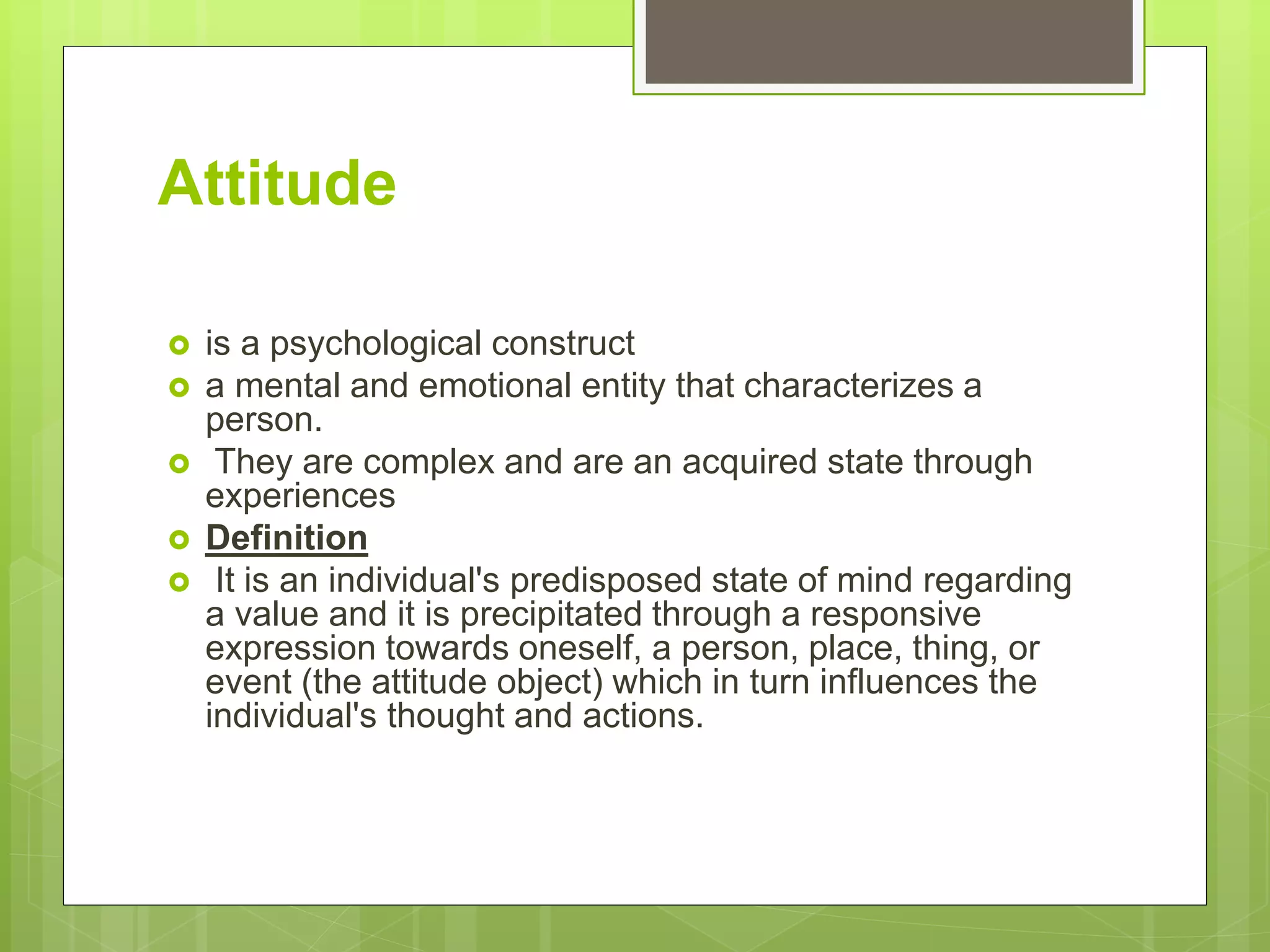 Attitude

is a psychological construct

a mental and emotional entity that characterizes a person.

They are complex and are an acquired state through experiences

Definition

It is an individual's predisposed state of mind regarding a value and it is precipitated through a responsive expression towards oneself, a person, place, thing, or event (the attitude object) which in turn influences the individual's thought and actions.